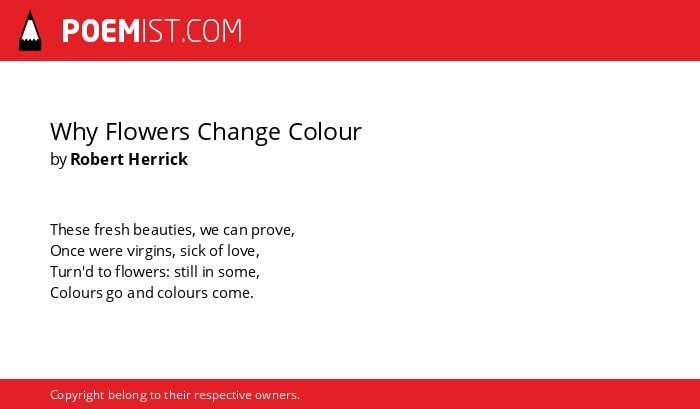 POEMIST.COM

Why Flowers Change Colour
by Robert Herrick

These fresh beauties, we can prove,
Once were virgins, sick of love,
Turn'd to flowers: still in some,
Colours go and colours come.

Copyright belong to their respective owners.